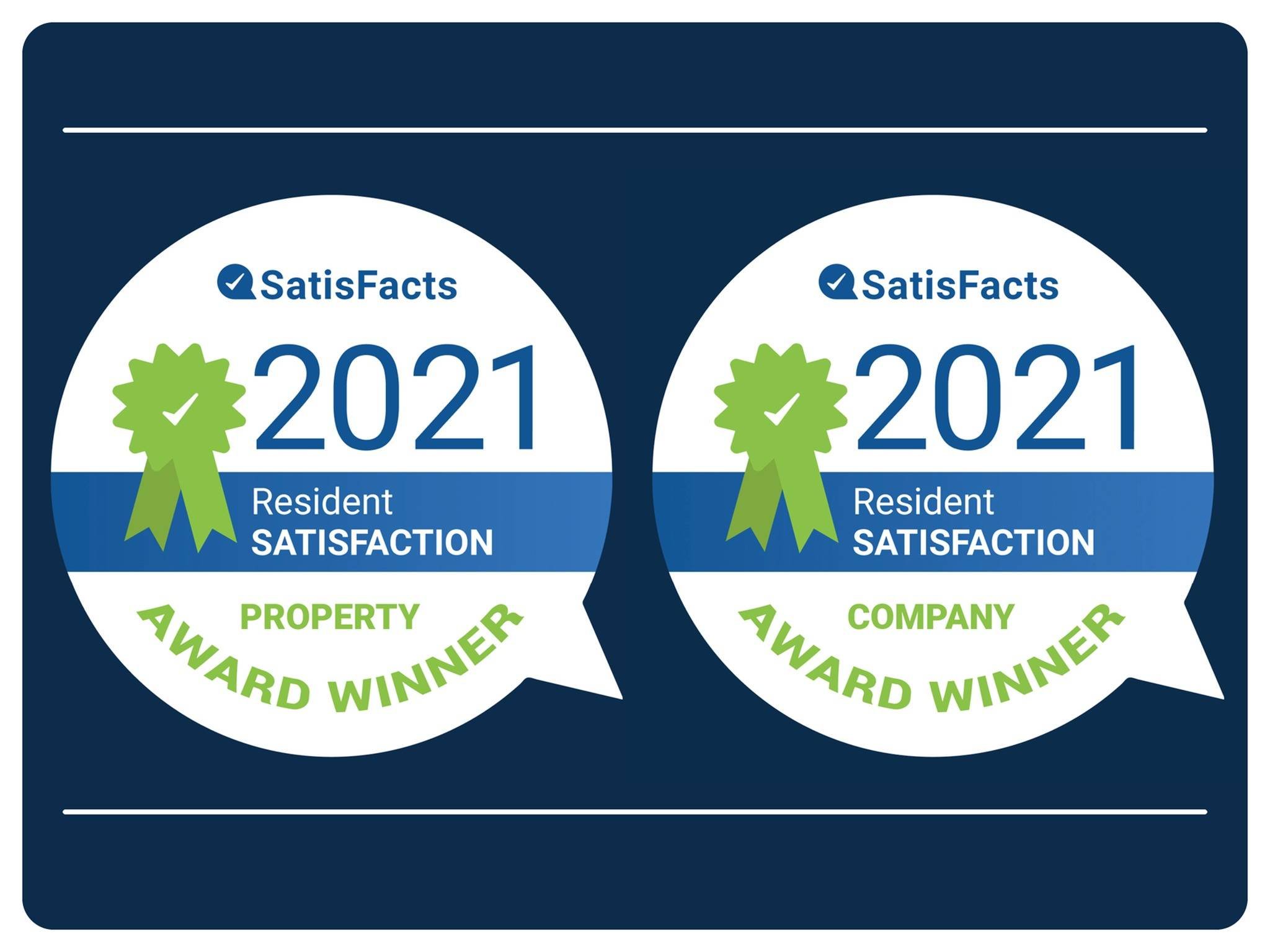 SatisFacts
2021
Resident
SATISFACTION
PROPERTY
AWARD WINNER

SatisFacts
2021
Resident
SATISFACTION
COMPANY
AWARD WINNER